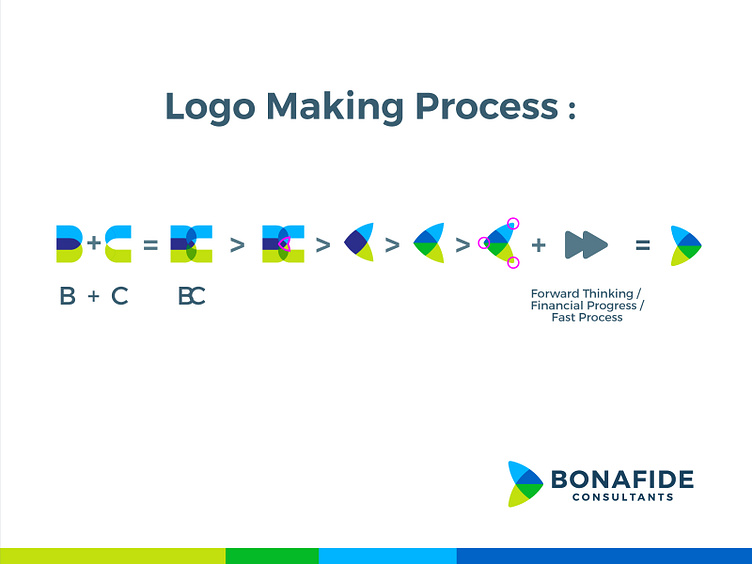 Logo Making Process :

+ = > > > > + =

B + C BC

Forward Thinking / Financial Progress / Fast Process

BONAFIDE CONSULTANTS